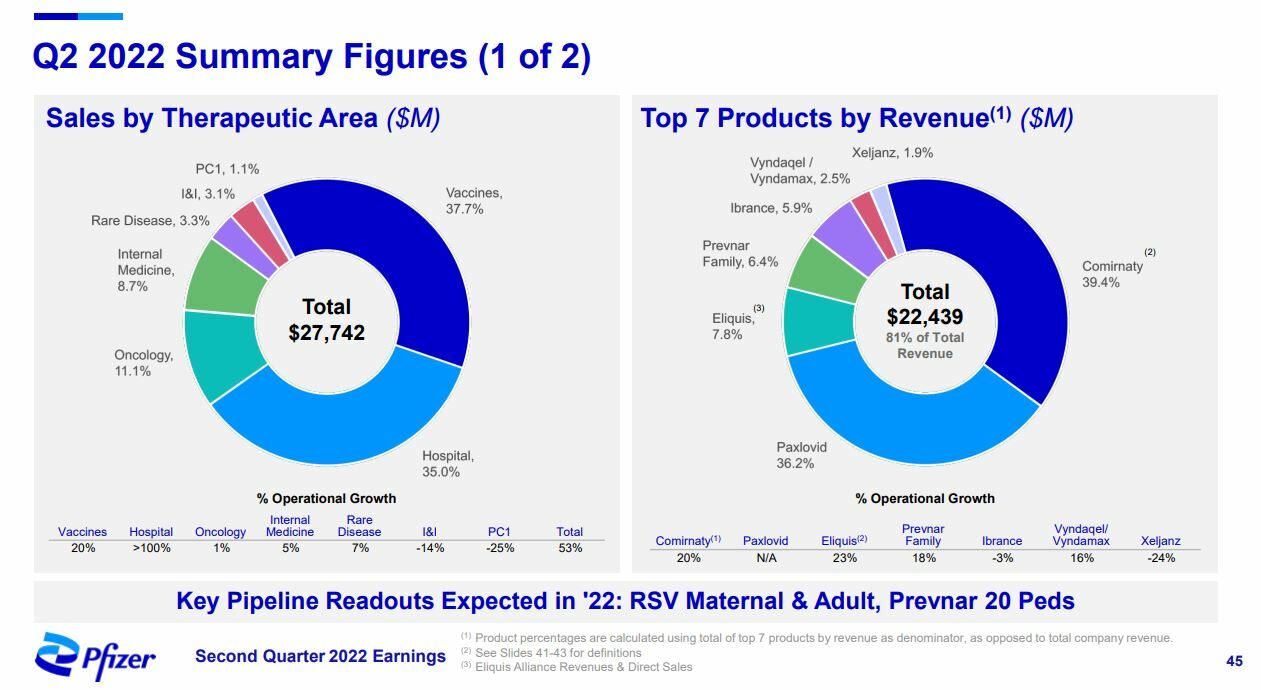 Q2 2022 Summary Figures (1 of 2)

Sales by Therapeutic Area ($M)

PC1, 1.1%
I&I, 3.1%
Rare Disease, 3.3%
Internal Medicine, 8.7%
Oncology, 11.1%
Vaccines, 37.7%
Hospital, 35.0%

Total
$27,742

% Operational Growth

| Vaccines | Hospital | Oncology | Internal Medicine | Rare Disease | I&I | PC1 | Total |
|---|---|---|---|---|---|---|---|
| 20% | >100% | 1% | 5% | 7% | -14% | -25% | 53% |

Top 7 Products by Revenue$^{(1)}$ ($M)

Xeljanz, 1.9%
Vyndaqel / Vyndamax, 2.5%
Ibrance, 5.9%
Prevnar Family, 6.4%
Eliquis,$^{(3)}$ 7.8%
Comirnaty$^{(2)}$ 39.4%
Paxlovid 36.2%

Total
$22,439
81% of Total Revenue

% Operational Growth

| Comirnaty$^{(1)}$ | Paxlovid | Eliquis$^{(2)}$ | Prevnar Family | Ibrance | Vyndaqel/ Vyndamax | Xeljanz |
|---|---|---|---|---|---|---|
| 20% | N/A | 23% | 18% | -3% | 16% | -24% |

Key Pipeline Readouts Expected in '22: RSV Maternal & Adult, Prevnar 20 Peds

Pfizer

Second Quarter 2022 Earnings

$^{(1)}$ Product percentages are calculated using total of top 7 products by revenue as denominator, as opposed to total company revenue.
$^{(2)}$ See Slides 41-43 for definitions
$^{(3)}$ Eliquis Alliance Revenues & Direct Sales

45